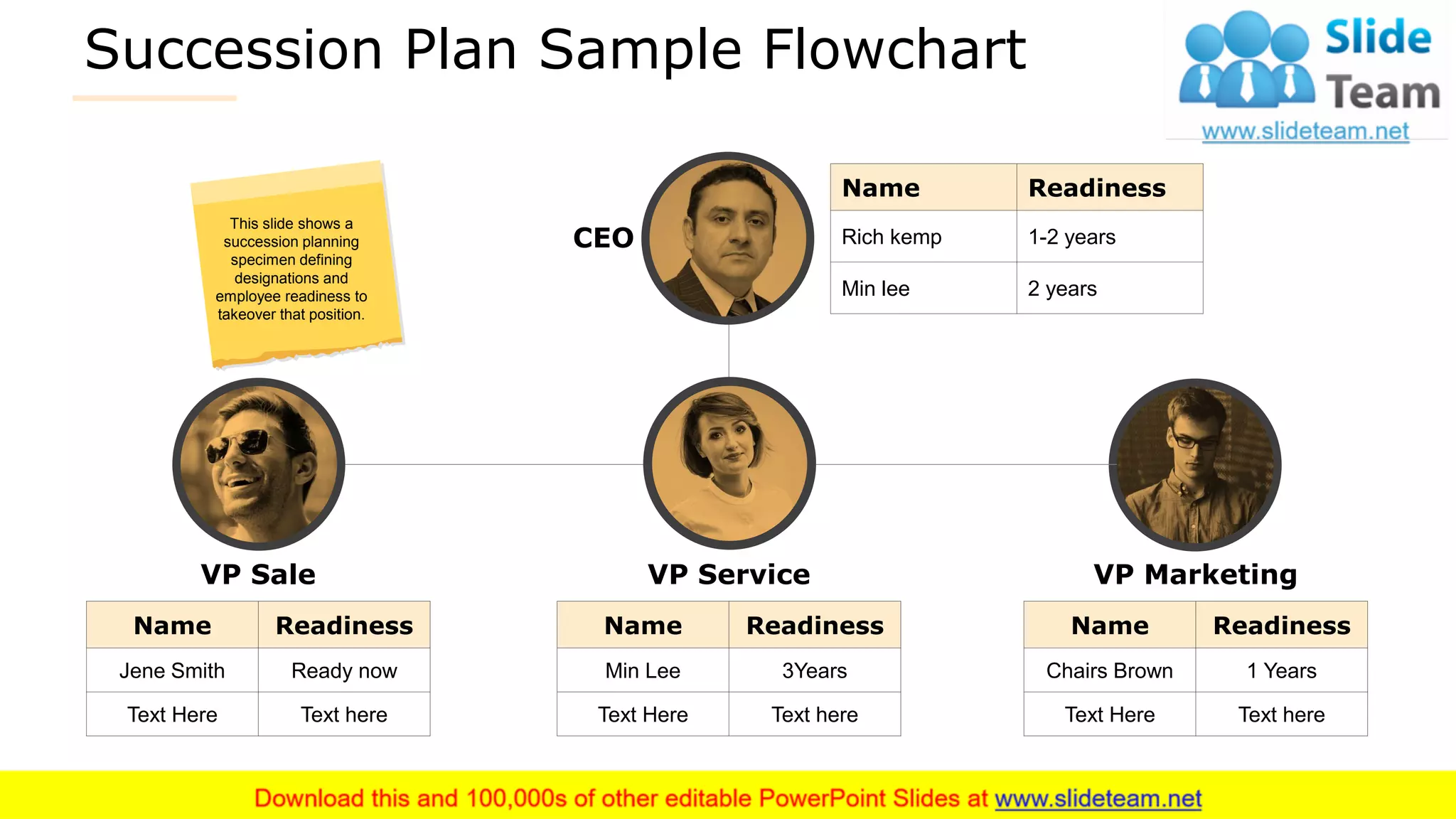 Succession Plan Sample Flowchart

Slide Team
www.slideteam.net

This slide shows a succession planning specimen defining designations and employee readiness to takeover that position.

CEO

| Name | Readiness |
|---|---|
| Rich kemp | 1-2 years |
| Min lee | 2 years |

VP Sale

| Name | Readiness |
|---|---|
| Jene Smith | Ready now |
| Text Here | Text here |

VP Service

| Name | Readiness |
|---|---|
| Min Lee | 3Years |
| Text Here | Text here |

VP Marketing

| Name | Readiness |
|---|---|
| Chairs Brown | 1 Years |
| Text Here | Text here |

Download this and 100,000s of other editable PowerPoint Slides at www.slideteam.net